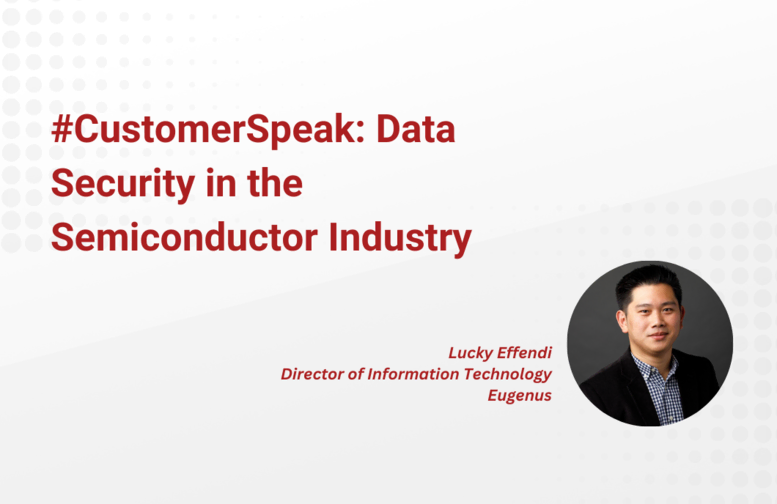 #CustomerSpeak: Data Security in the Semiconductor Industry

Lucky Effendi
Director of Information Technology
Eugenus